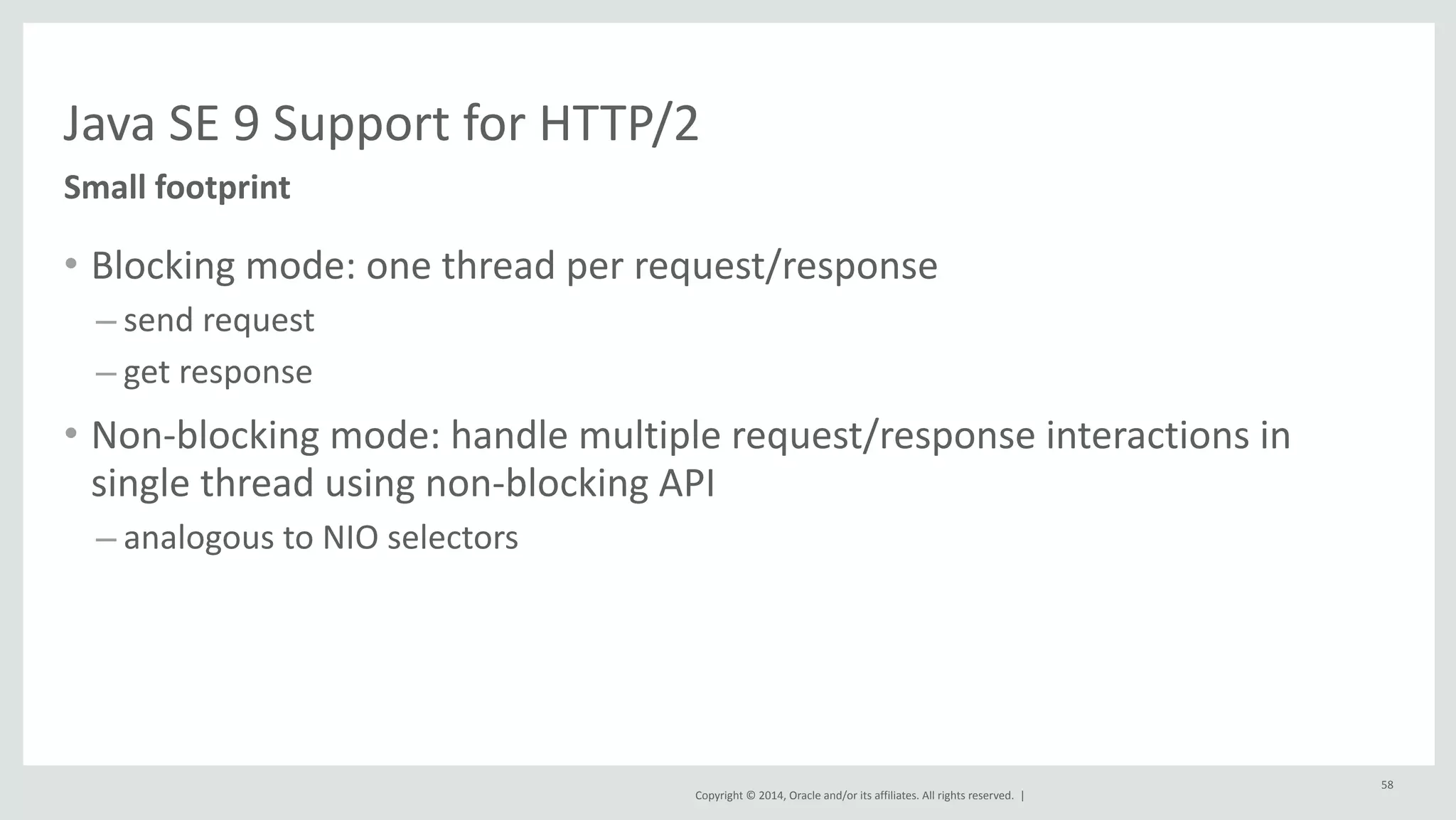 Java SE 9 Support for HTTP/2

Small footprint

• Blocking mode: one thread per request/response
– send request
– get response
• Non-blocking mode: handle multiple request/response interactions in single thread using non-blocking API
– analogous to NIO selectors

Copyright © 2014, Oracle and/or its affiliates. All rights reserved. |

58